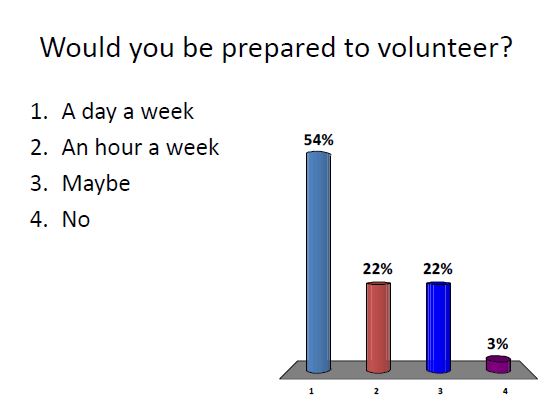 Would you be prepared to volunteer?

1. A day a week
2. An hour a week
3. Maybe
4. No

54%
22%
22%
3%
1
2
3
4